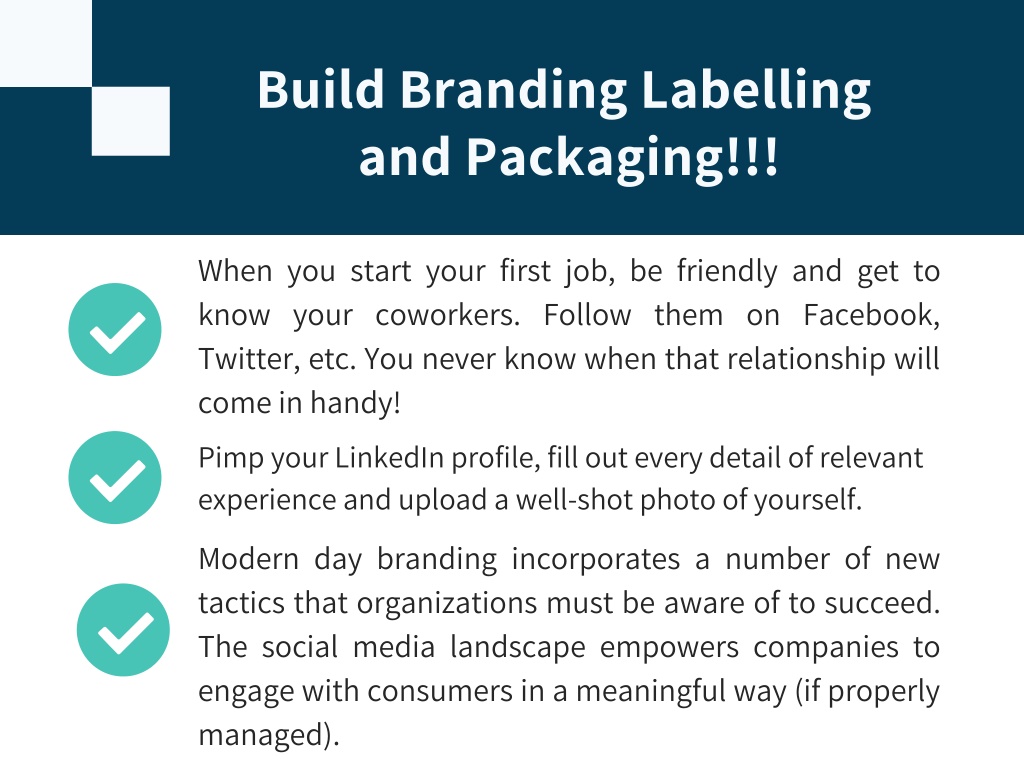 Build Branding Labelling and Packaging!!!

When you start your first job, be friendly and get to know your coworkers. Follow them on Facebook, Twitter, etc. You never know when that relationship will come in handy!

Pimp your LinkedIn profile, fill out every detail of relevant experience and upload a well-shot photo of yourself.

Modern day branding incorporates a number of new tactics that organizations must be aware of to succeed. The social media landscape empowers companies to engage with consumers in a meaningful way (if properly managed).